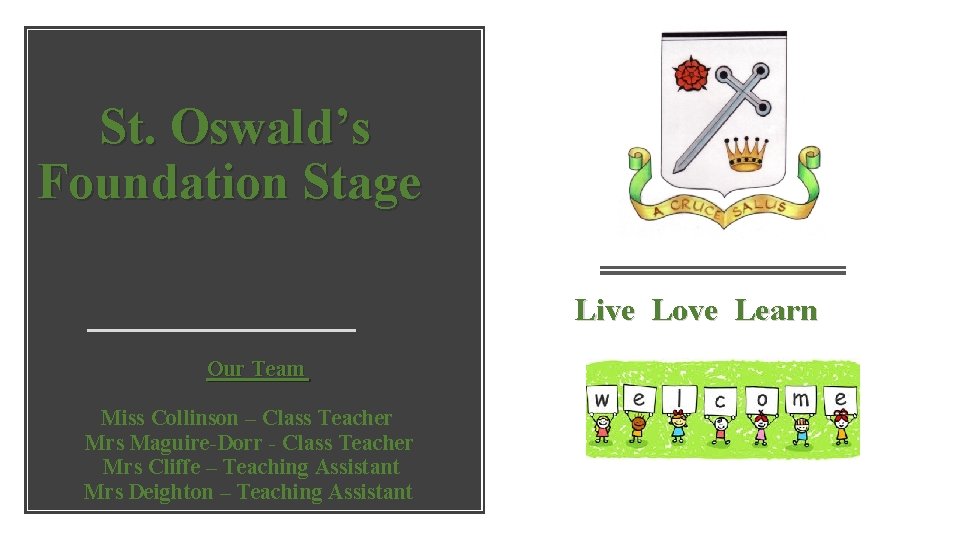 St. Oswald's Foundation Stage

Our Team

Miss Collinson – Class Teacher
Mrs Maguire-Dorr - Class Teacher
Mrs Cliffe – Teaching Assistant
Mrs Deighton – Teaching Assistant

A CRUCE SALUS

Live Love Learn

w e l c o m e